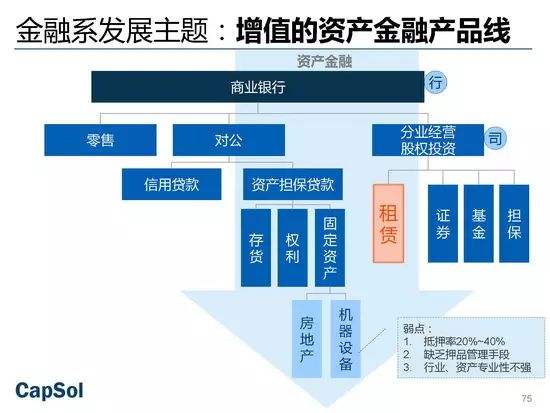 金融系发展主题：增值的资产金融产品线

资产金融

商业银行

行

零售

对公

分业经营
股权投资

司

信用贷款

资产担保贷款

租赁

证券

基金

担保

存货

权利

固定资产

房地产

机器设备

弱点：
1. 抵押率20%~40%
2. 缺乏押品管理手段
3. 行业、资产专业性不强

CapSol

75